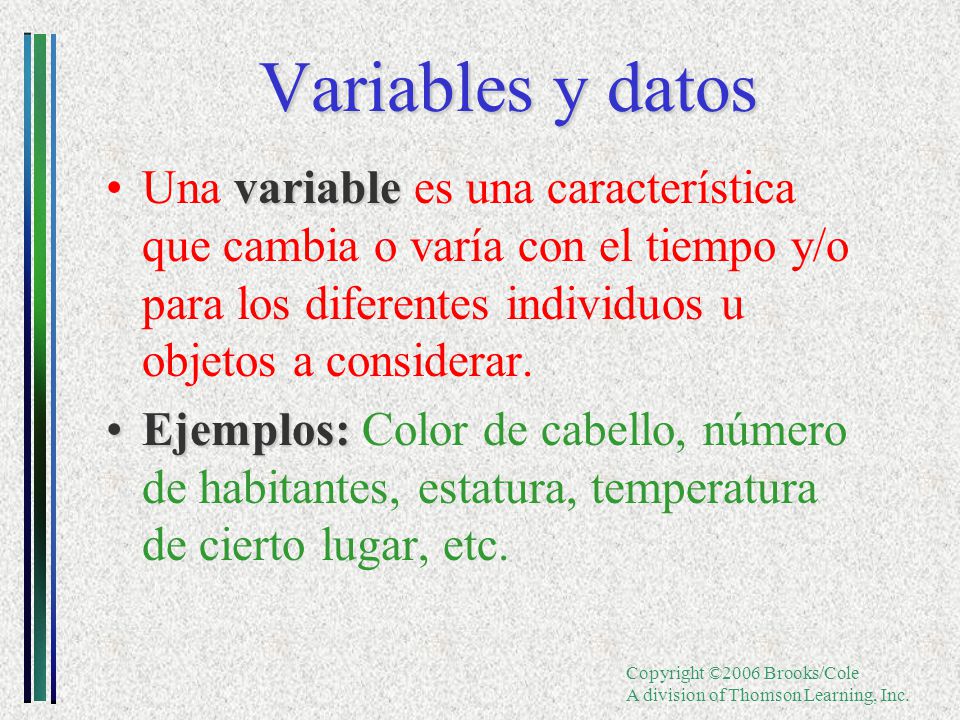 Variables y datos

• Una variable es una característica que cambia o varía con el tiempo y/o para los diferentes individuos u objetos a considerar.

• Ejemplos: Color de cabello, número de habitantes, estatura, temperatura de cierto lugar, etc.

Copyright ©2006 Brooks/Cole
A division of Thomson Learning, Inc.